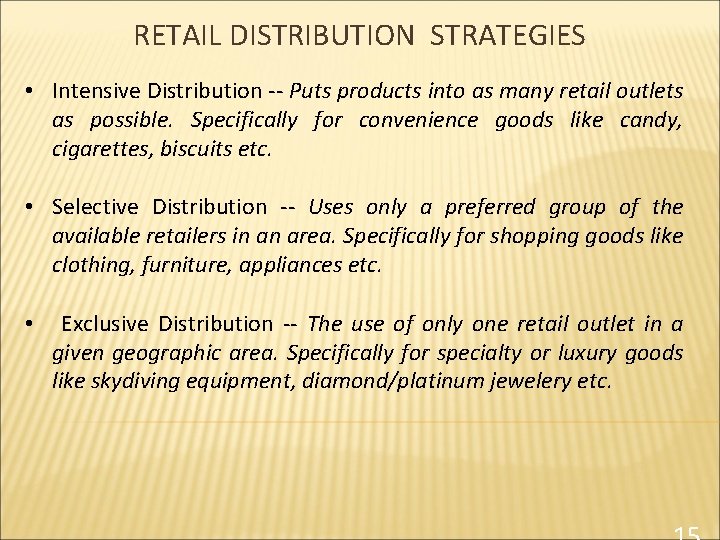 RETAIL DISTRIBUTION STRATEGIES

• Intensive Distribution -- Puts products into as many retail outlets as possible. Specifically for convenience goods like candy, cigarettes, biscuits etc.

• Selective Distribution -- Uses only a preferred group of the available retailers in an area. Specifically for shopping goods like clothing, furniture, appliances etc.

• Exclusive Distribution -- The use of only one retail outlet in a given geographic area. Specifically for specialty or luxury goods like skydiving equipment, diamond/platinum jewelery etc.

15